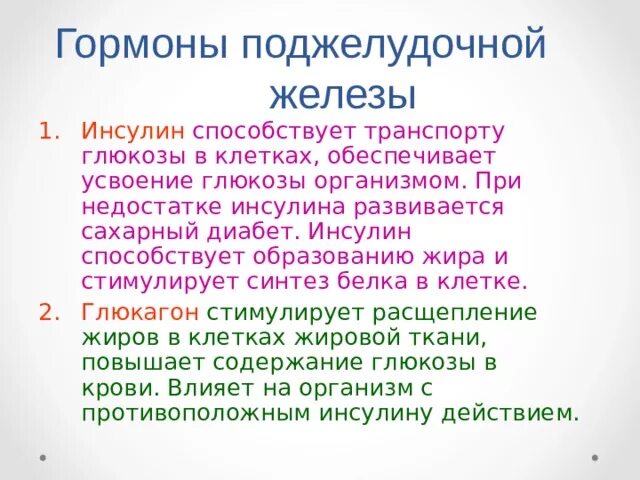 Гормоны поджелудочной железы

1. Инсулин способствует транспорту глюкозы в клетках, обеспечивает усвоение глюкозы организмом. При недостатке инсулина развивается сахарный диабет. Инсулин способствует образованию жира и стимулирует синтез белка в клетке.
2. Глюкагон стимулирует расщепление жиров в клетках жировой ткани, повышает содержание глюкозы в крови. Влияет на организм с противоположным инсулину действием.